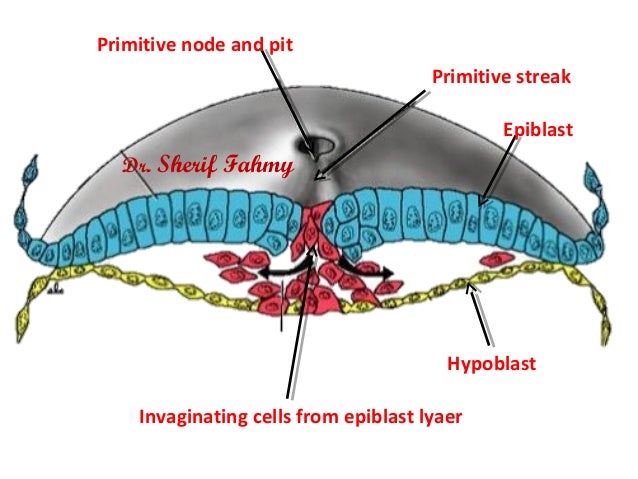 Primitive node and pit

Primitive streak

Epiblast

Dr. Sherif Fahmy

Hypoblast

Invaginating cells from epiblast lyaer